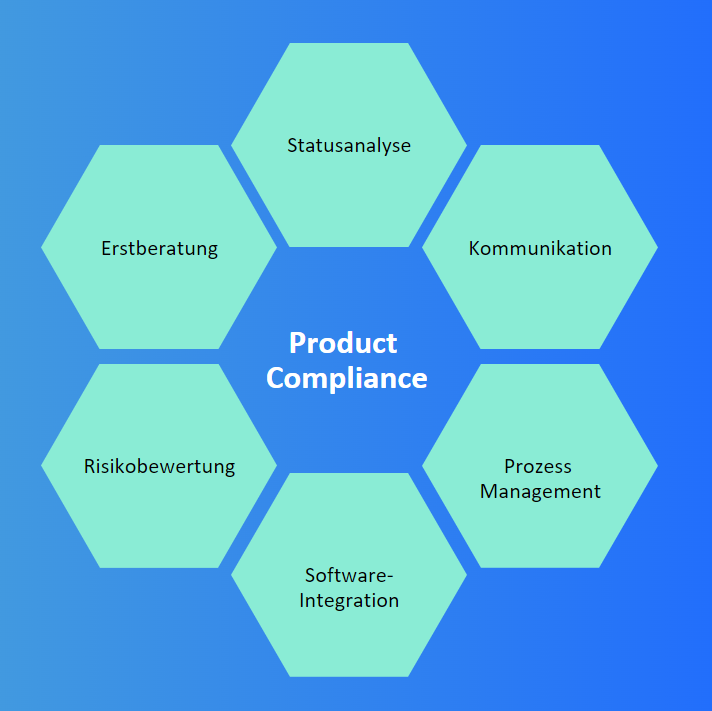 Statusanalyse

Erstberatung

Kommunikation

Product Compliance

Risikobewertung

Prozess Management

Software-Integration